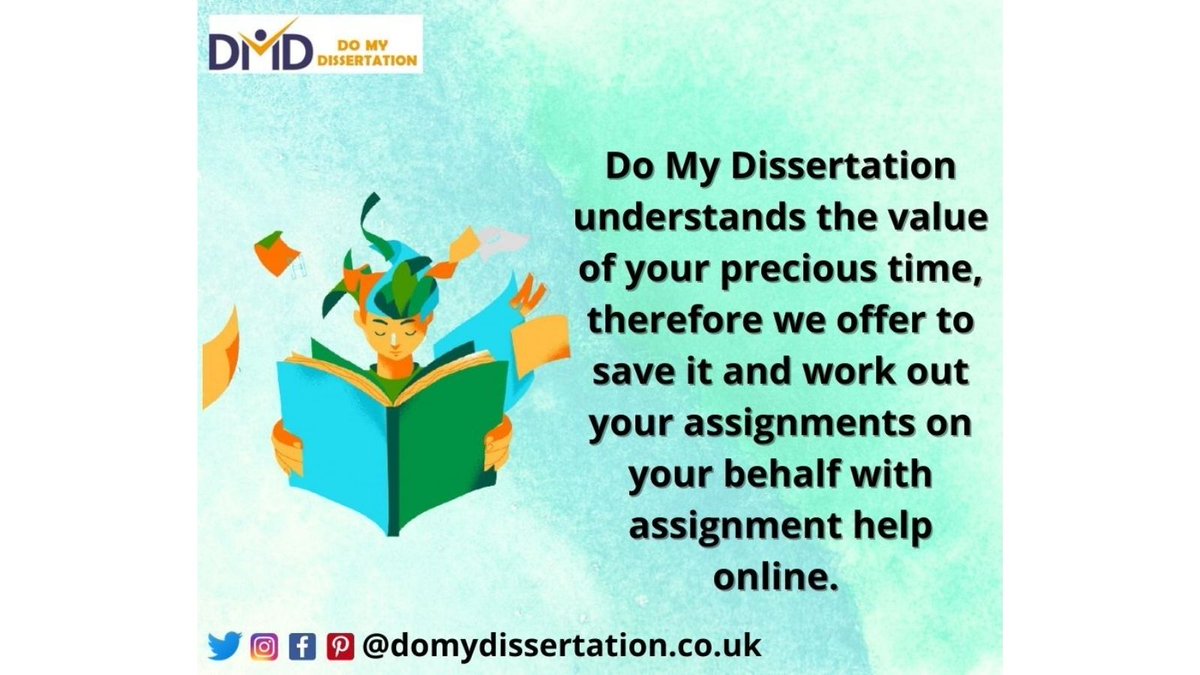 DMD DO MY DISSERTATION

Do My Dissertation understands the value of your precious time, therefore we offer to save it and work out your assignments on your behalf with assignment help online.

@domydissertation.co.uk